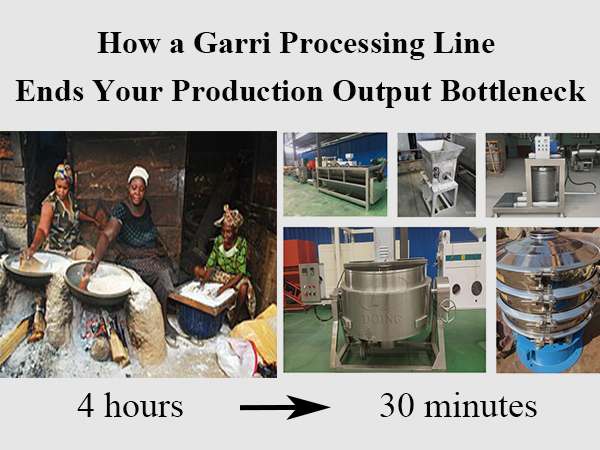 How a Garri Processing Line Ends Your Production Output Bottleneck

DOING

4 hours → 30 minutes